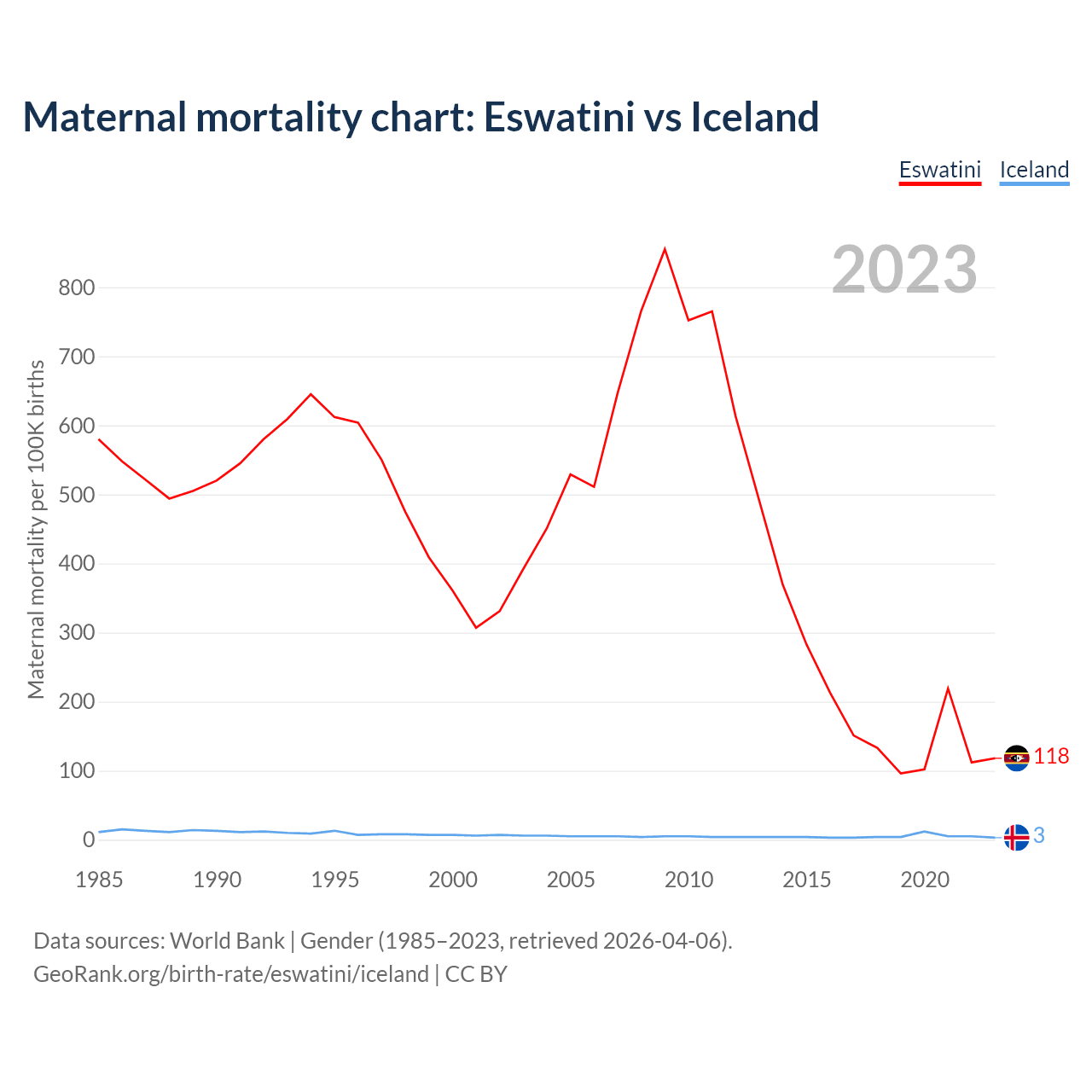 Maternal mortality chart: Eswatini vs Iceland

Eswatini Iceland

2023

Maternal mortality per 100K births

800
700
600
500
400
300
200
100
0

118
3

1985 1990 1995 2000 2005 2010 2015 2020

Data sources: World Bank | Gender (1985–2023, retrieved 2026-04-06).
GeoRank.org/birth-rate/eswatini/iceland | CC BY